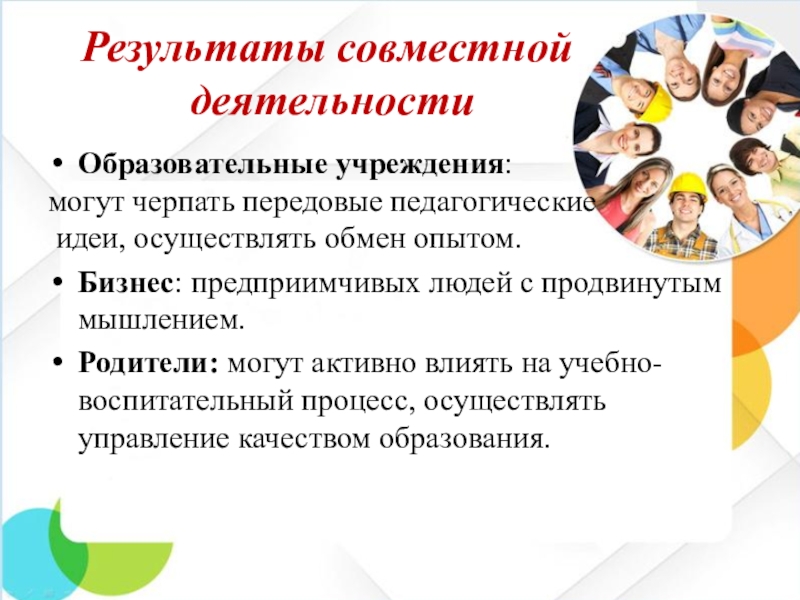 Результаты совместной деятельности

• Образовательные учреждения: могут черпать передовые педагогические идеи, осуществлять обмен опытом.

• Бизнес: предприимчивых людей с продвинутым мышлением.

• Родители: могут активно влиять на учебно-воспитательный процесс, осуществлять управление качеством образования.